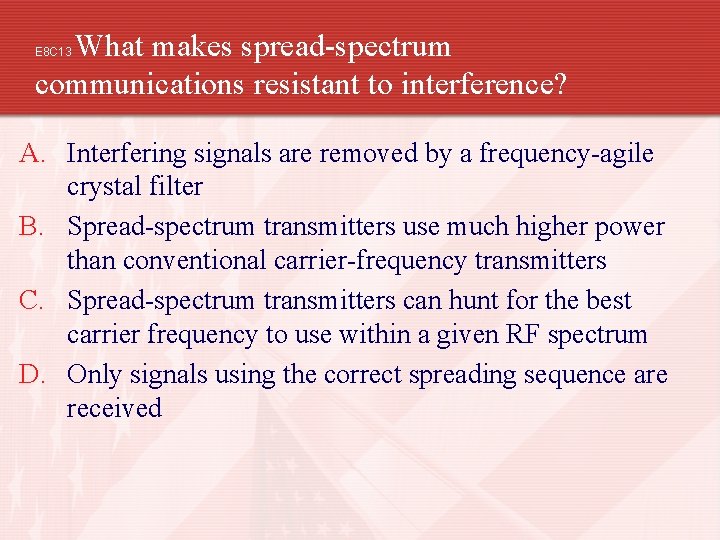 E8C13 What makes spread-spectrum communications resistant to interference?

A. Interfering signals are removed by a frequency-agile crystal filter
B. Spread-spectrum transmitters use much higher power than conventional carrier-frequency transmitters
C. Spread-spectrum transmitters can hunt for the best carrier frequency to use within a given RF spectrum
D. Only signals using the correct spreading sequence are received